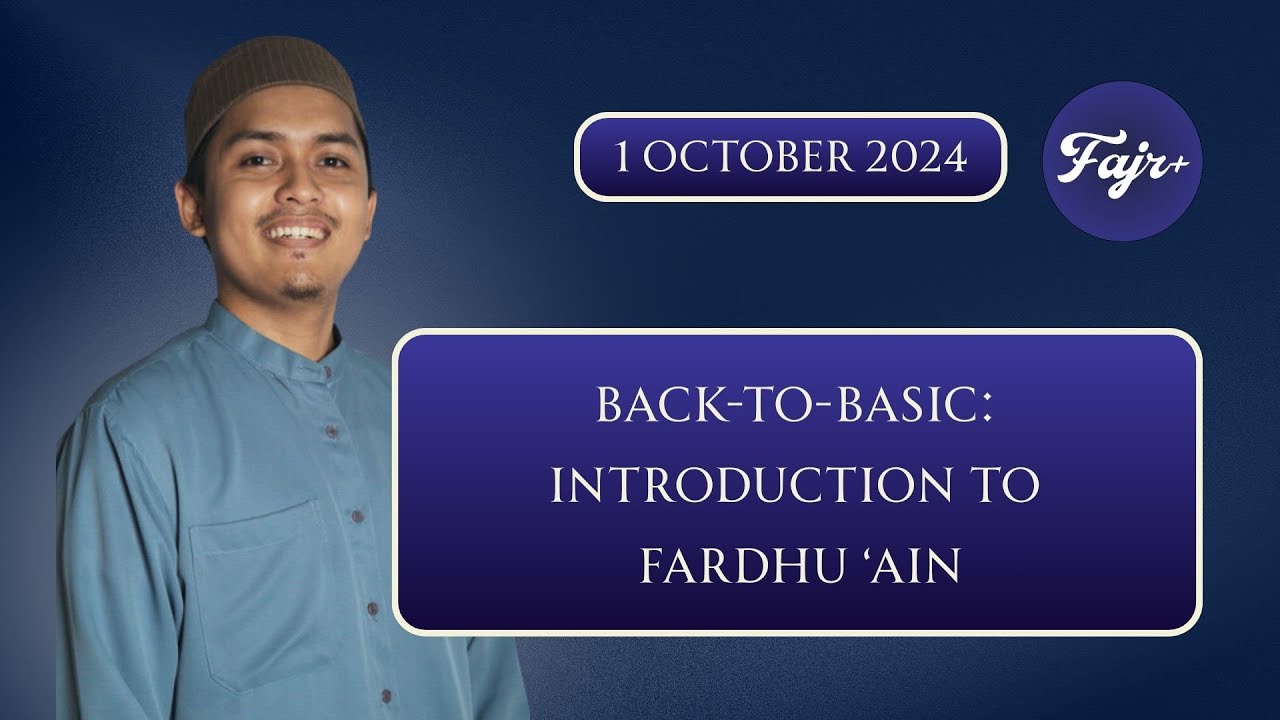 1 OCTOBER 2024

Fajr+

BACK-TO-BASIC: INTRODUCTION TO FARDHU ‘AIN